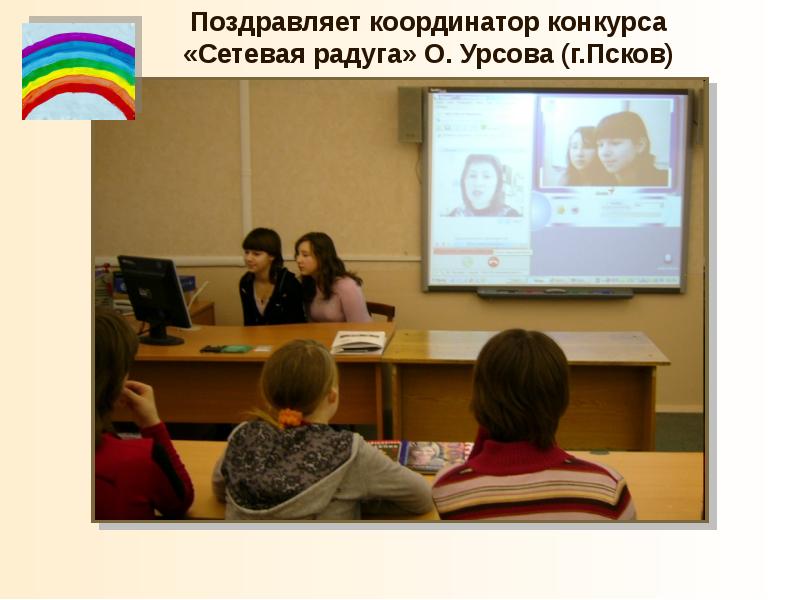 Поздравляет координатор конкурса «Сетевая радуга» О. Урсова (г.Псков)